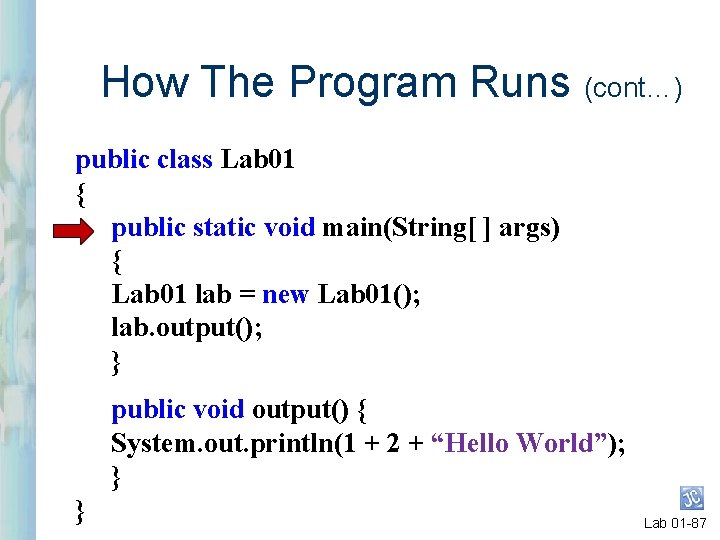 How The Program Runs (cont…)

public class Lab01
{
public static void main(String[ ] args)
{
Lab01 lab = new Lab01();
lab.output();
}

public void output() {
System.out.println(1 + 2 + “Hello World”);
}
}

JC

Lab 01-87